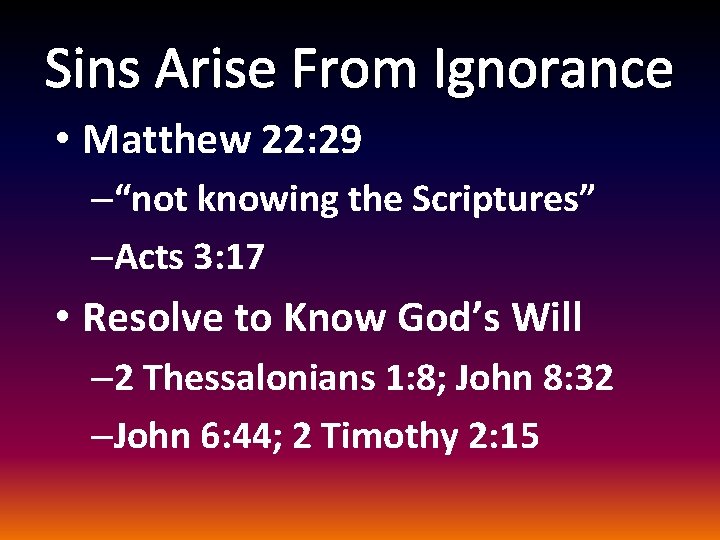 Sins Arise From Ignorance

• Matthew 22:29

–“not knowing the Scriptures”

–Acts 3:17

• Resolve to Know God’s Will

–2 Thessalonians 1:8; John 8:32

–John 6:44; 2 Timothy 2:15